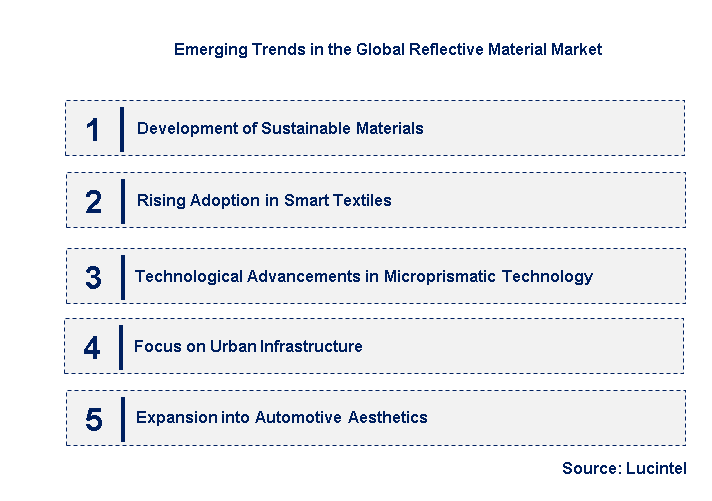 Emerging Trends in the Global Reflective Material Market

1 Development of Sustainable Materials

2 Rising Adoption in Smart Textiles

3 Technological Advancements in Microprismatic Technology

4 Focus on Urban Infrastructure

5 Expansion into Automotive Aesthetics

Source: Lucintel